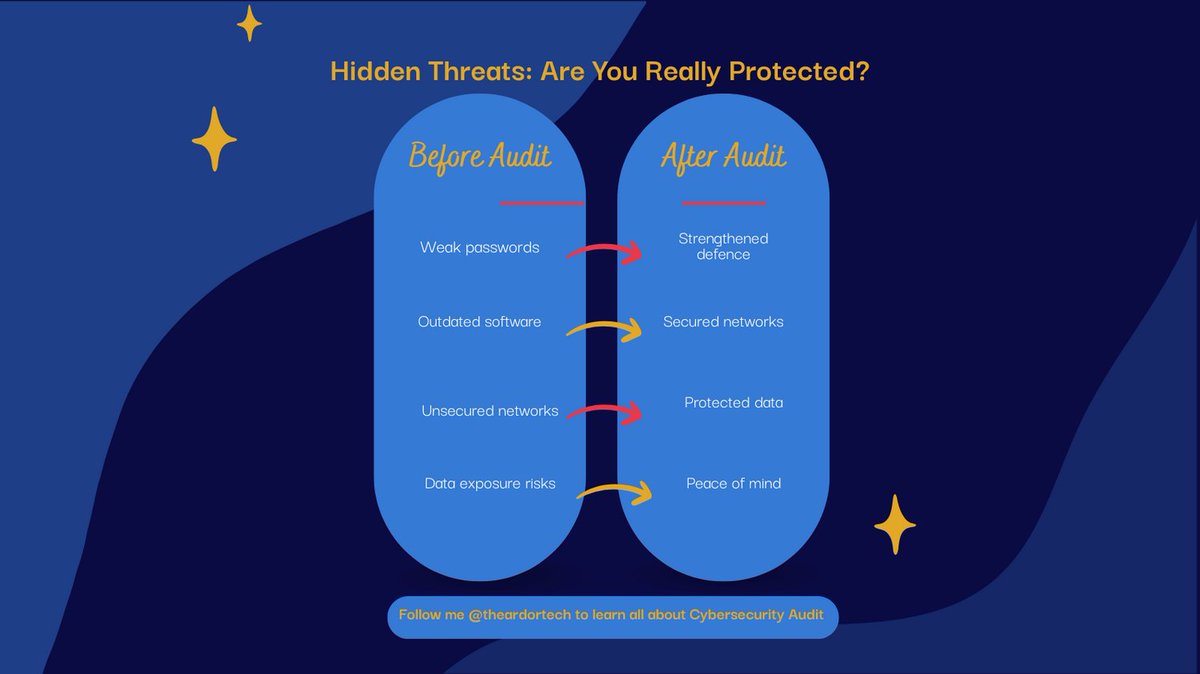 Hidden Threats: Are You Really Protected?

Before Audit

Weak passwords

Outdated software

Unsecured networks

Data exposure risks

After Audit

Strengthened defence

Secured networks

Protected data

Peace of mind

Follow me @theardortech to learn all about Cybersecurity Audit